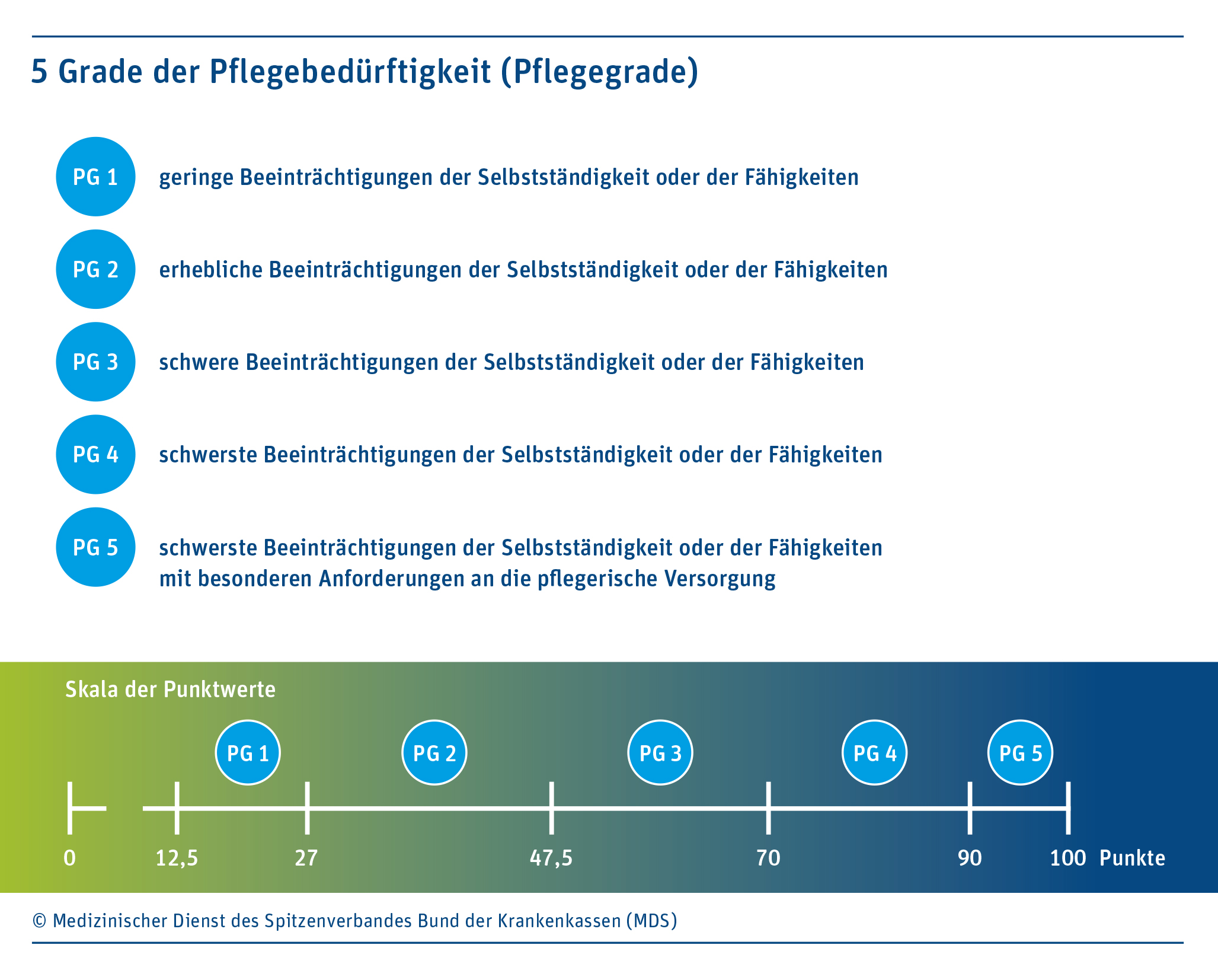 5 Grade der Pflegebedürftigkeit (Pflegegrade)

PG 1 geringe Beeinträchtigungen der Selbstständigkeit oder der Fähigkeiten

PG 2 erhebliche Beeinträchtigungen der Selbstständigkeit oder der Fähigkeiten

PG 3 schwere Beeinträchtigungen der Selbstständigkeit oder der Fähigkeiten

PG 4 schwerste Beeinträchtigungen der Selbstständigkeit oder der Fähigkeiten

PG 5 schwerste Beeinträchtigungen der Selbstständigkeit oder der Fähigkeiten mit besonderen Anforderungen an die pflegerische Versorgung

Skala der Punktwerte

PG 1 PG 2 PG 3 PG 4 PG 5

0 12,5 27 47,5 70 90 100 Punkte

© Medizinischer Dienst des Spitzenverbandes Bund der Krankenkassen (MDS)